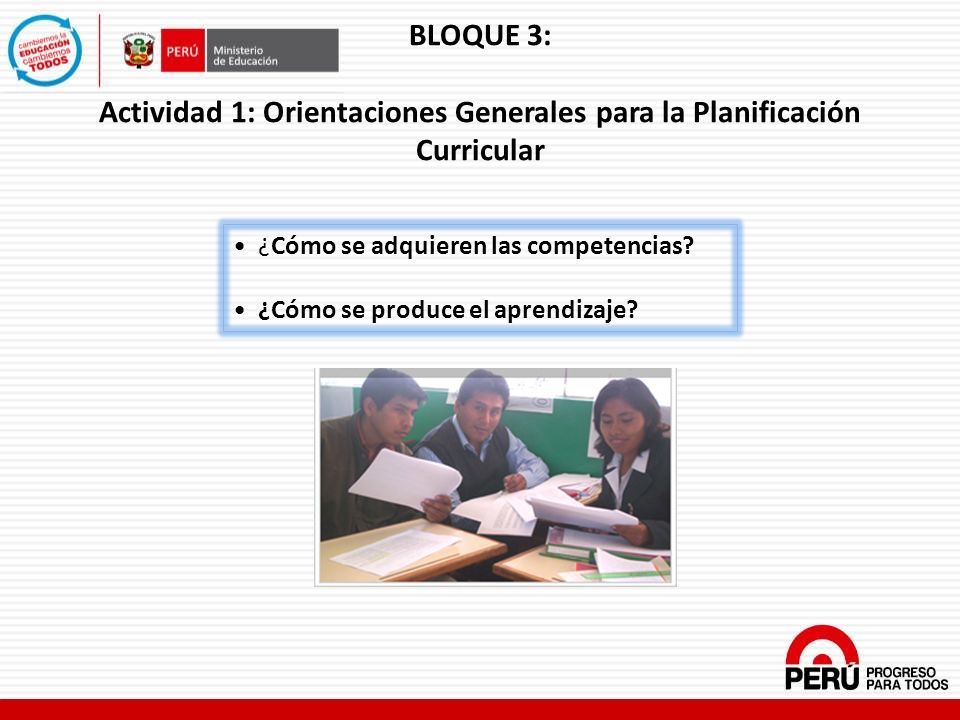 cambiemos la EDUCACIÓN cambiemos TODOS

PERÚ Ministerio de Educación

BLOQUE 3:

Actividad 1: Orientaciones Generales para la Planificación Curricular

• ¿Cómo se adquieren las competencias?

• ¿Cómo se produce el aprendizaje?

PERÚ PROGRESO PARA TODOS